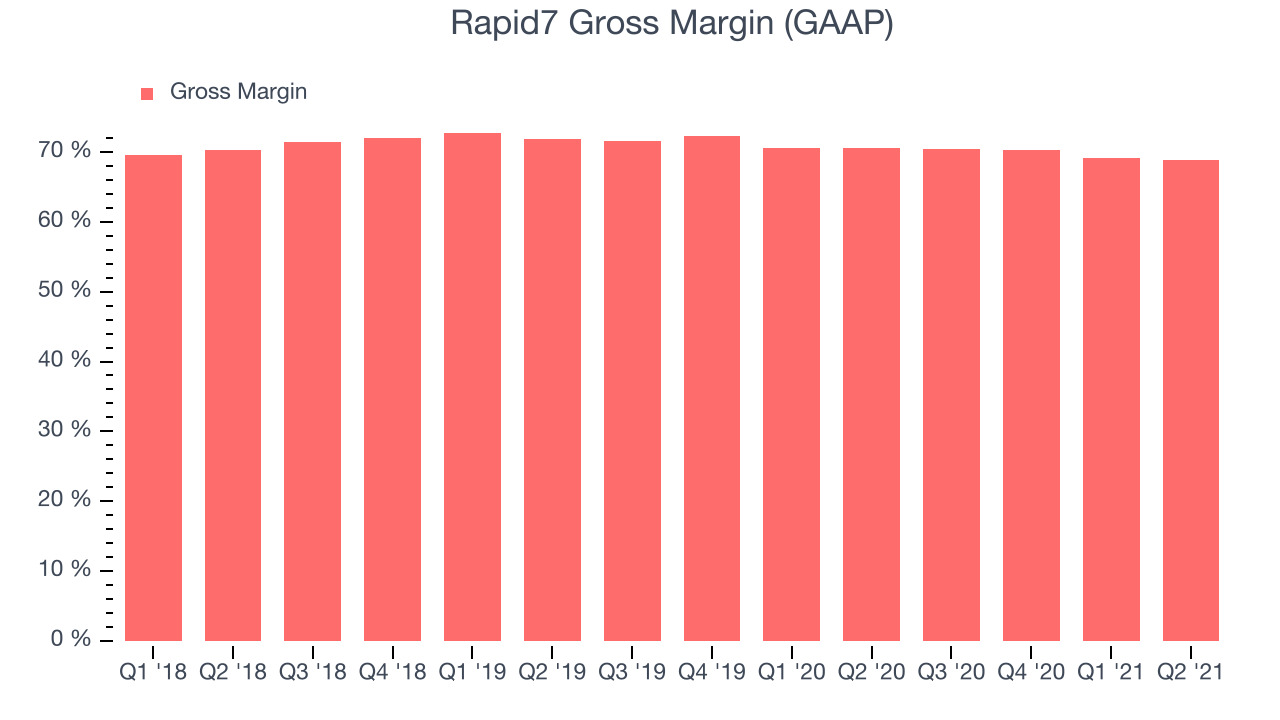 Rapid7 Gross Margin (GAAP)

Gross Margin

70 %
60 %
50 %
40 %
30 %
20 %
10 %
0 %

Q1 '18 Q2 '18 Q3 '18 Q4 '18 Q1 '19 Q2 '19 Q3 '19 Q4 '19 Q1 '20 Q2 '20 Q3 '20 Q4 '20 Q1 '21 Q2 '21